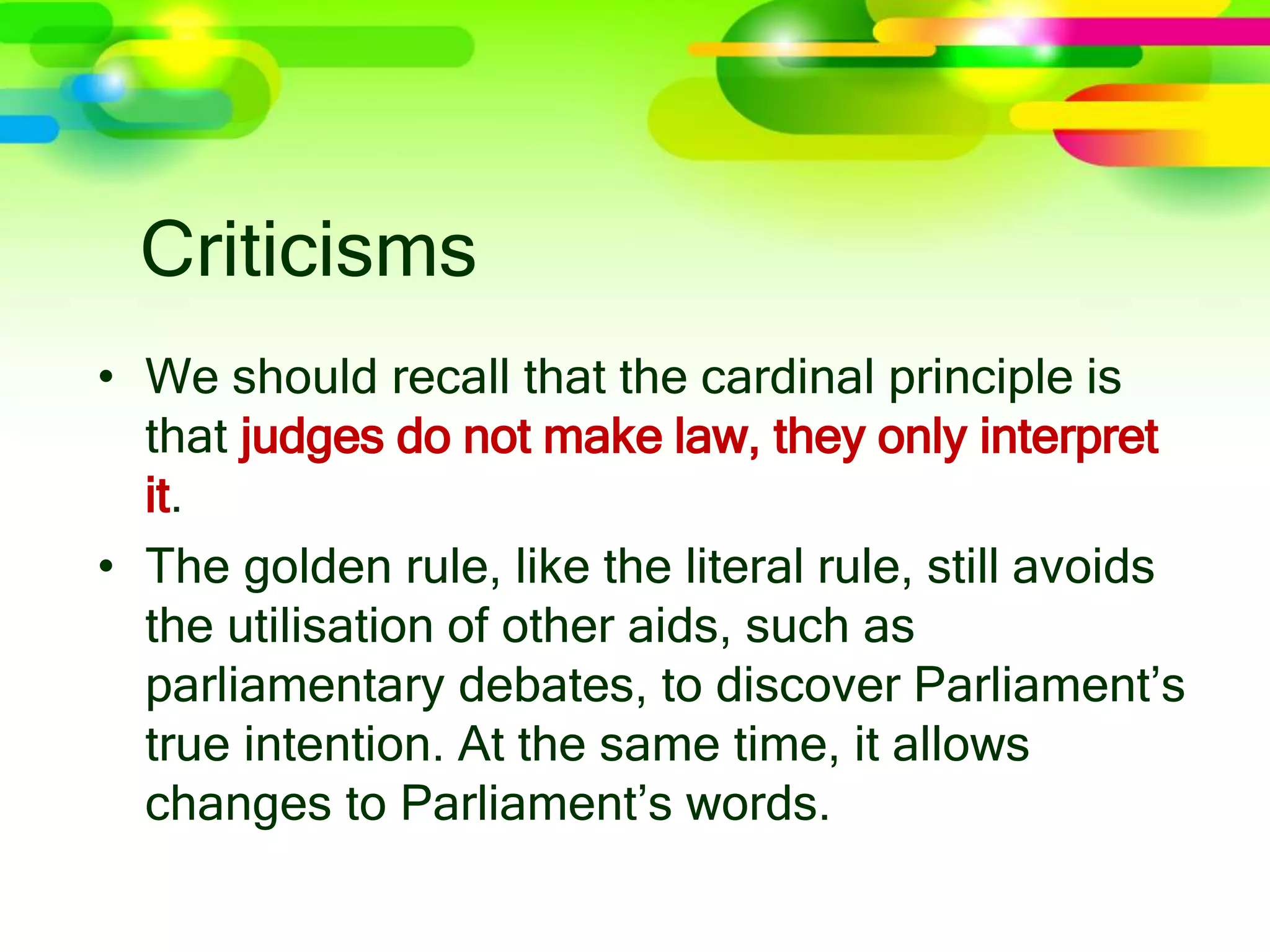 Criticisms

• We should recall that the cardinal principle is that judges do not make law, they only interpret it.

• The golden rule, like the literal rule, still avoids the utilisation of other aids, such as parliamentary debates, to discover Parliament’s true intention. At the same time, it allows changes to Parliament’s words.